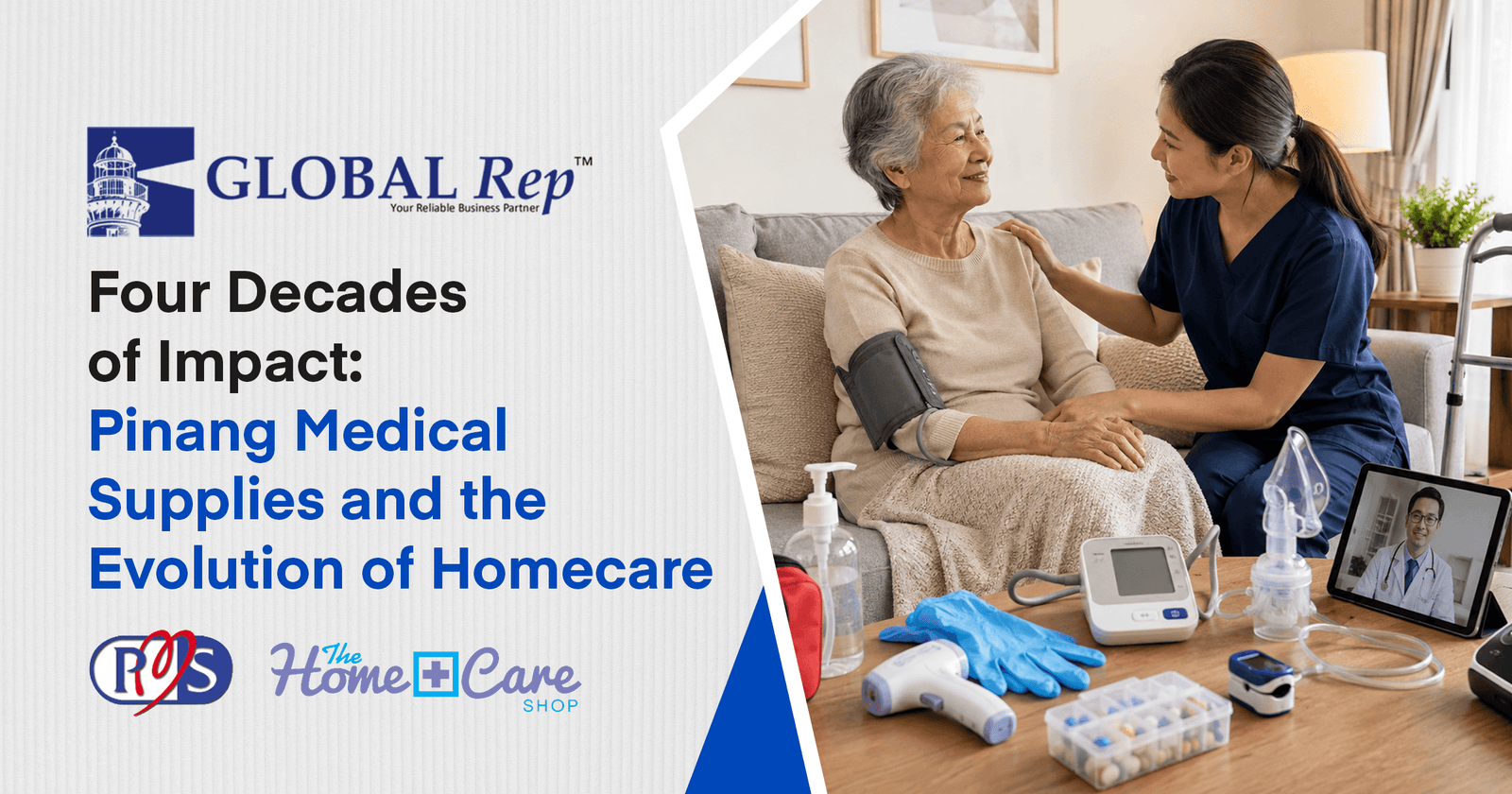 GLOBAL Rep™
Your Reliable Business Partner

Four Decades of Impact: Pinang Medical Supplies and the Evolution of Homecare

PMS

The Home Care SHOP